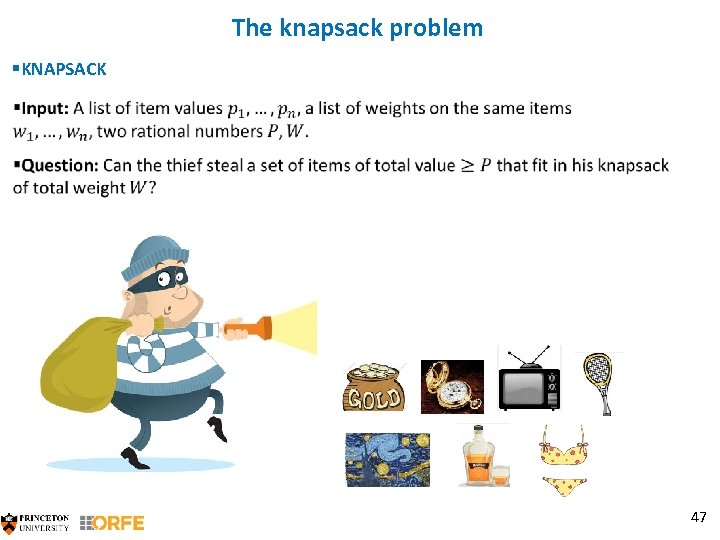 The knapsack problem

▪KNAPSACK

▪**Input:** A list of item values $p_1, \ldots, p_n$, a list of weights on the same items $w_1, \ldots, w_n$, two rational numbers $P, W$.

▪**Question:** Can the thief steal a set of items of total value $\geq P$ that fit in his knapsack of total weight $W$?

GOLD

PRINCETON UNIVERSITY ORFE

47